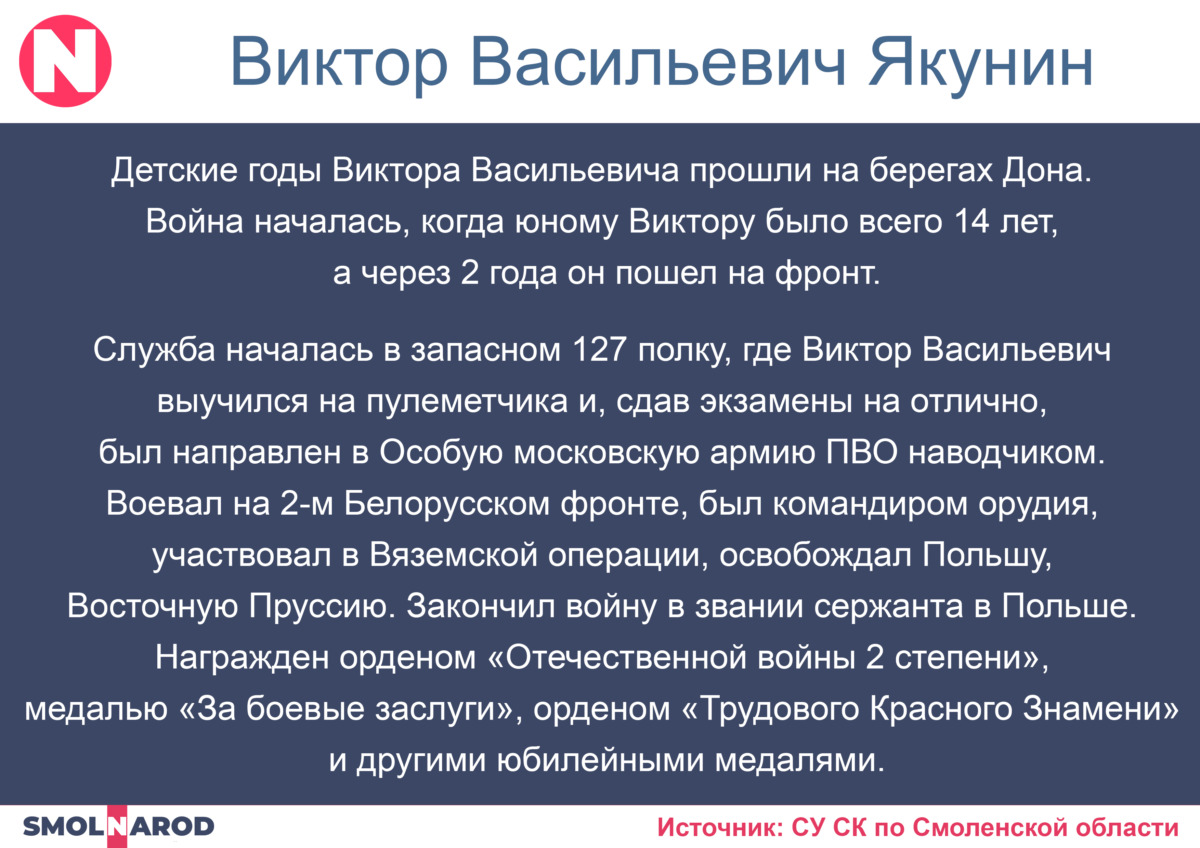 N

Виктор Васильевич Якунин

Детские годы Виктора Васильевича прошли на берегах Дона. Война началась, когда юному Виктору было всего 14 лет, а через 2 года он пошел на фронт.

Служба началась в запасном 127 полку, где Виктор Васильевич выучился на пулеметчика и, сдав экзамены на отлично, был направлен в Особую московскую армию ПВО наводчиком. Воевал на 2-м Белорусском фронте, был командиром орудия, участвовал в Вяземской операции, освобождал Польшу, Восточную Пруссию. Закончил войну в звании сержанта в Польше. Награжден орденом «Отечественной войны 2 степени», медалью «За боевые заслуги», орденом «Трудового Красного Знамени» и другими юбилейными медалями.

SMOLNAROD

Источник: СУ СК по Смоленской области